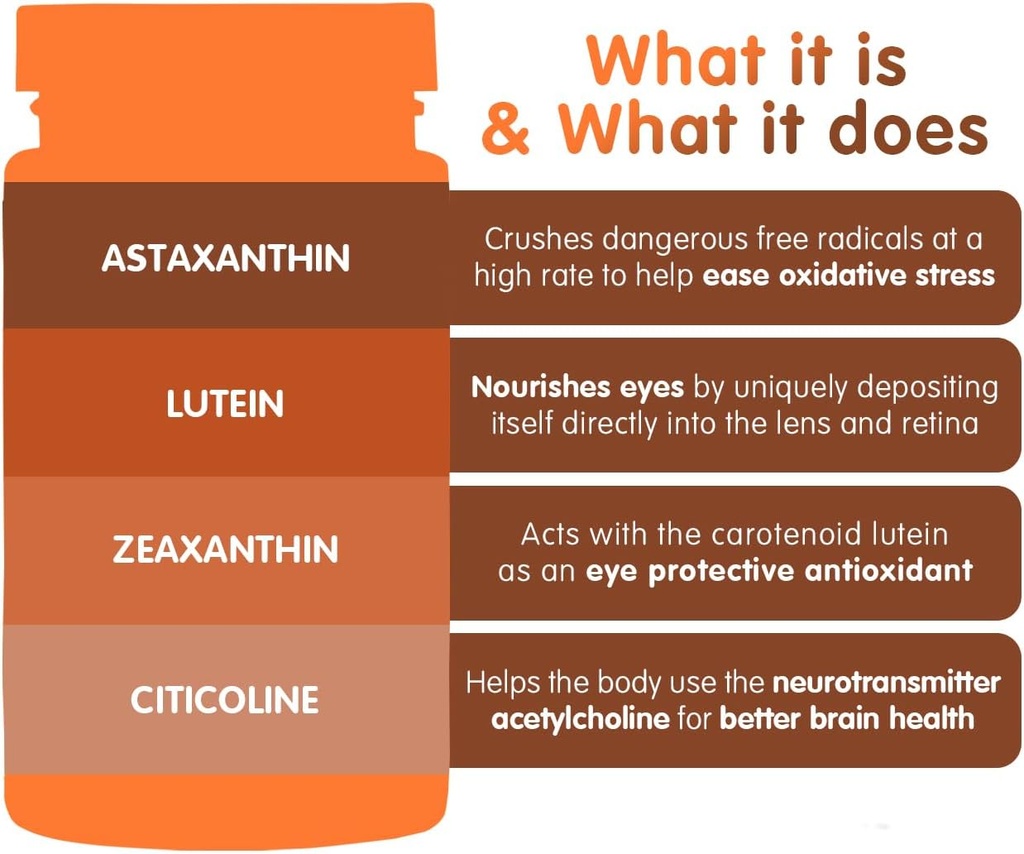 What it is
& What it does

ASTAXANTHIN

Crushes dangerous free radicals at a high rate to help ease oxidative stress

LUTEIN

Nourishes eyes by uniquely depositing itself directly into the lens and retina

ZEAXANTHIN

Acts with the carotenoid lutein as an eye protective antioxidant

CITICOLINE

Helps the body use the neurotransmitter acetylcholine for better brain health